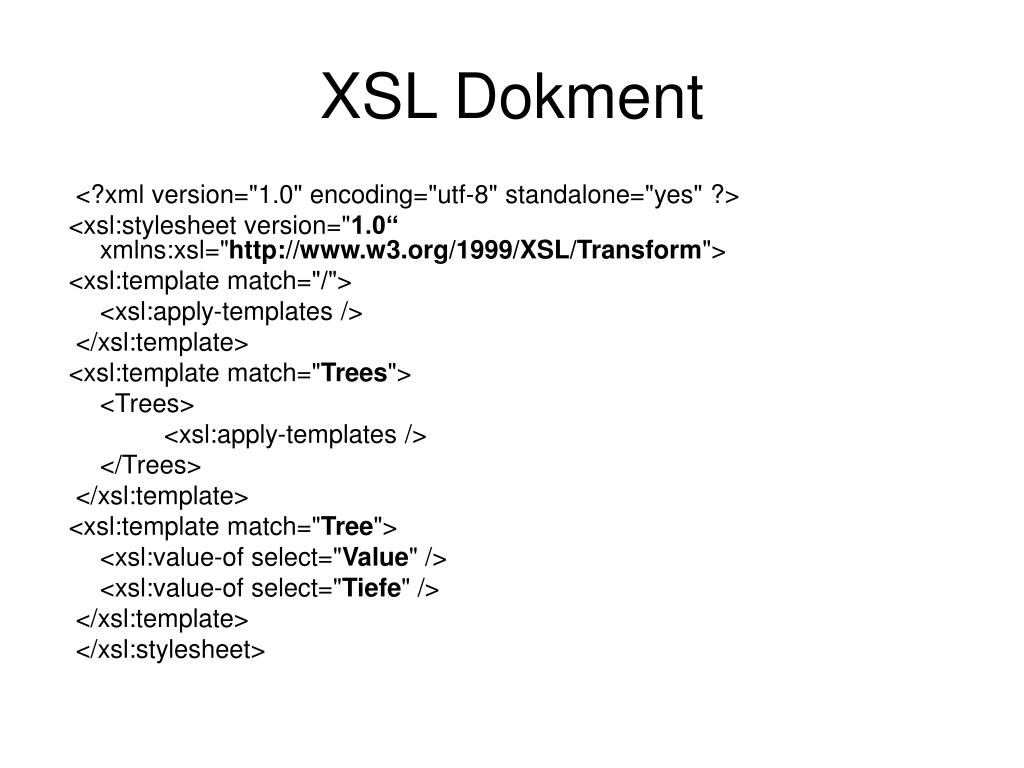 XSL Dokment

<?xml version="1.0" encoding="utf-8" standalone="yes" ?>
<xsl:stylesheet version="1.0“ xmlns:xsl="http://www.w3.org/1999/XSL/Transform">
<xsl:template match="/">
<xsl:apply-templates />
</xsl:template>
<xsl:template match="Trees">
<Trees>
<xsl:apply-templates />
</Trees>
</xsl:template>
<xsl:template match="Tree">
<xsl:value-of select="Value" />
<xsl:value-of select="Tiefe" />
</xsl:template>
</xsl:stylesheet>